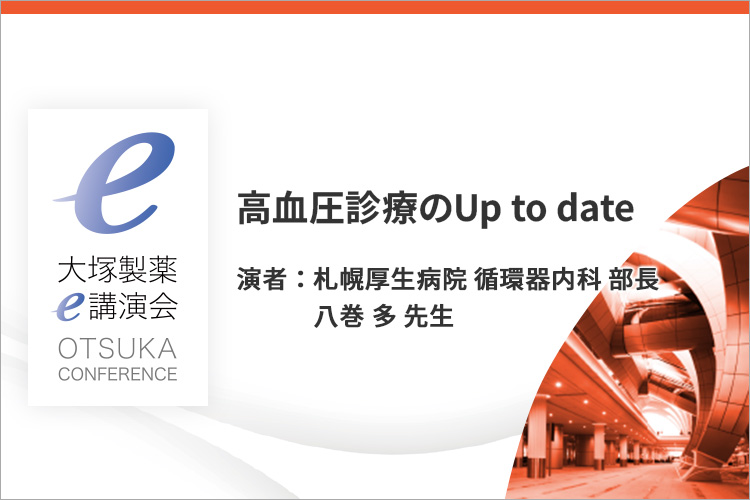 e
大塚製薬
e講演会
OTSUKA
CONFERENCE

高血圧診療のUp to date

演者：札幌厚生病院 循環器内科 部長
八巻 多 先生